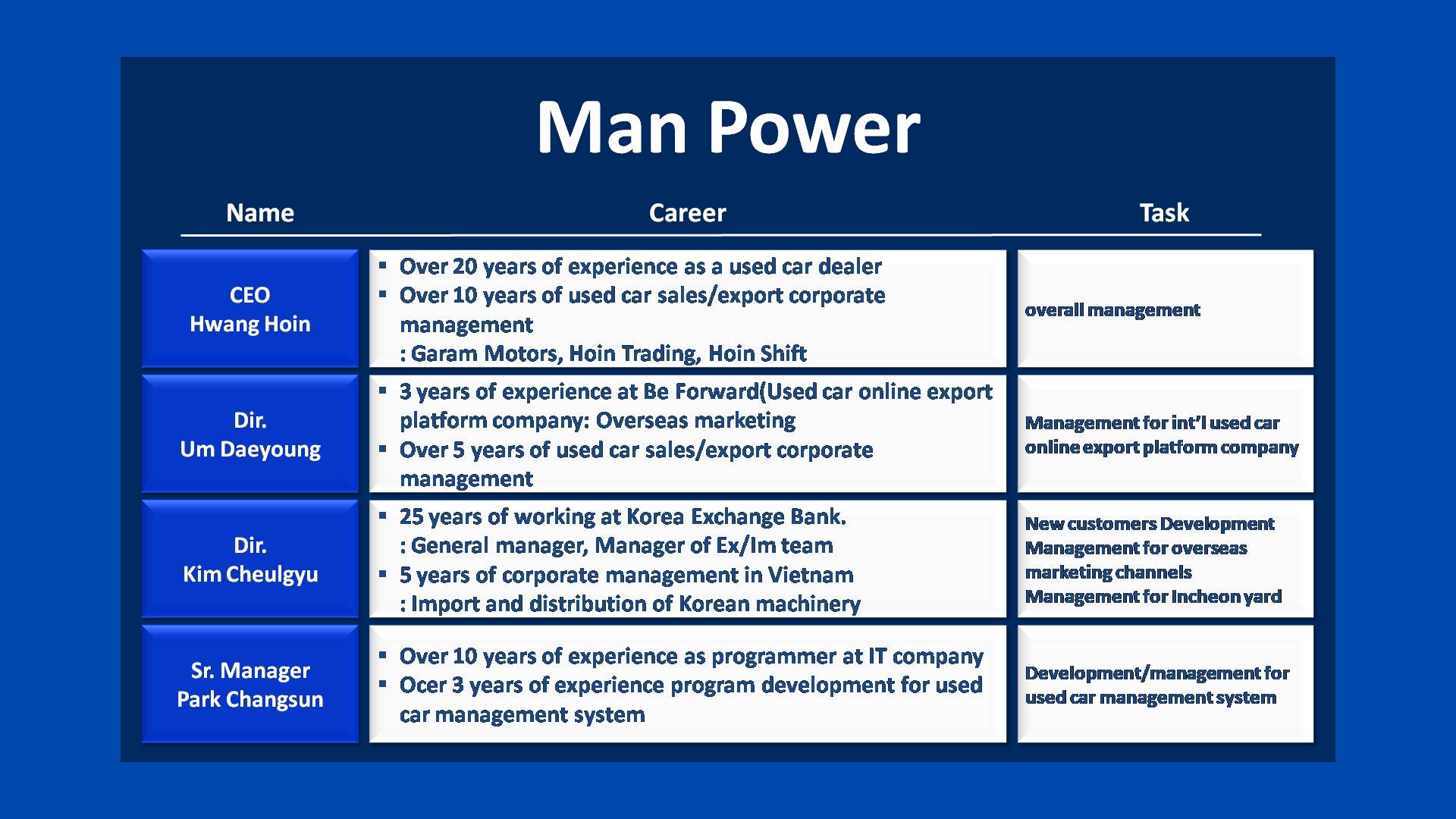 Man Power

| Name | Career | Task |
|---|---|---|
| CEO Hwang Hoin | ▪ Over 20 years of experience as a used car dealer ▪ Over 10 years of used car sales/export corporate management : Garam Motors, Hoin Trading, Hoin Shift | overall management |
| Dir. Um Daeyoung | ▪ 3 years of experience at Be Forward(Used car online export platform company: Overseas marketing ▪ Over 5 years of used car sales/export corporate management | Management for int'l used car online export platform company |
| Dir. Kim Cheulgyu | ▪ 25 years of working at Korea Exchange Bank. : General manager, Manager of Ex/Im team ▪ 5 years of corporate management in Vietnam : Import and distribution of Korean machinery | New customers Development Management for overseas marketing channels Management for Incheon yard |
| Sr. Manager Park Changsun | ▪ Over 10 years of experience as programmer at IT company ▪ Ocer 3 years of experience program development for used car management system | Development/management for used car management system |